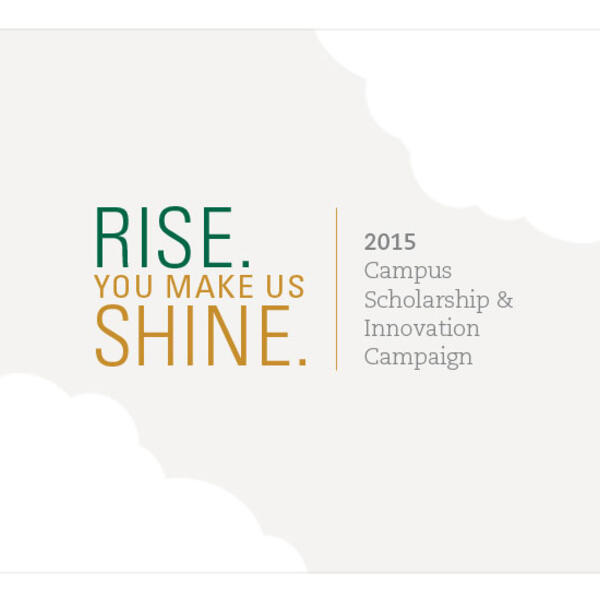 RISE.
YOU MAKE US
SHINE.

2015
Campus
Scholarship &
Innovation
Campaign